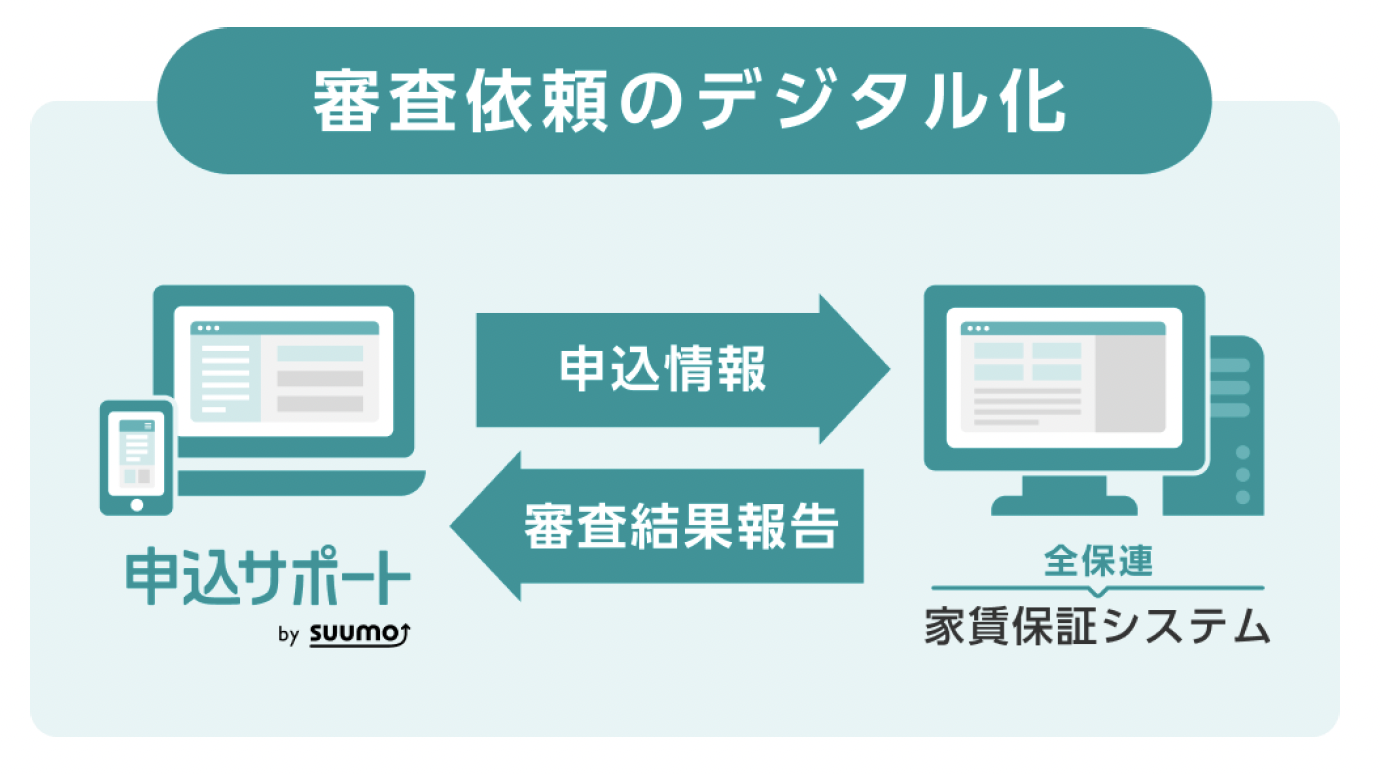 審査依頼のデジタル化

申込情報

審査結果報告

申込サポート
by SUUMO

全保連
家賃保証システム